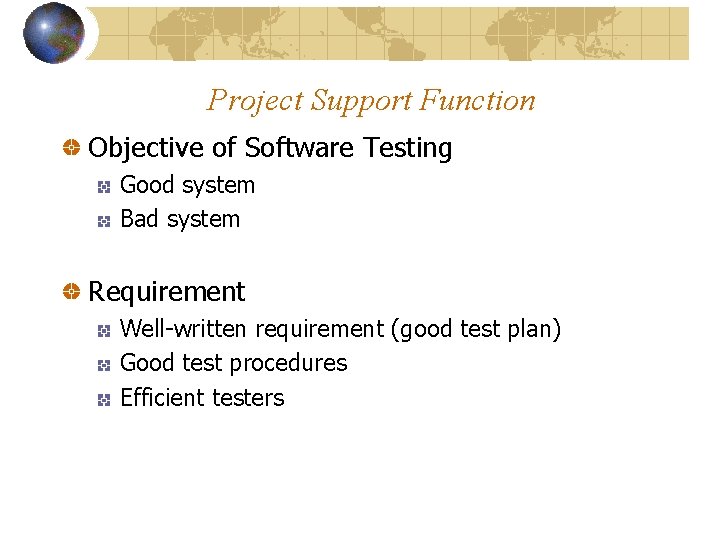 Project Support Function

Objective of Software Testing

Good system

Bad system

Requirement

Well-written requirement (good test plan)

Good test procedures

Efficient testers